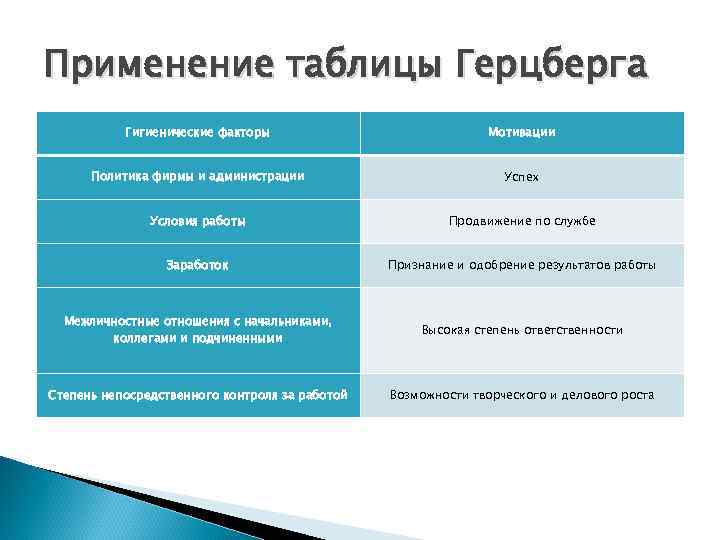 Применение таблицы Герцберга

| Гигиенические факторы | Мотивации |
|---|---|
| Политика фирмы и администрации | Успех |
| Условия работы | Продвижение по службе |
| Заработок | Признание и одобрение результатов работы |
| Межличностные отношения с начальниками, коллегами и подчиненными | Высокая степень ответственности |
| Степень непосредственного контроля за работой | Возможности творческого и делового роста |